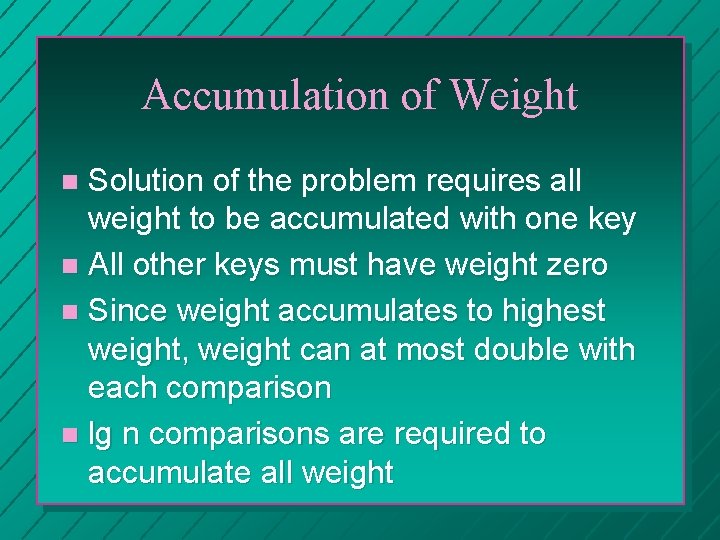 Accumulation of Weight

- Solution of the problem requires all weight to be accumulated with one key
- All other keys must have weight zero
- Since weight accumulates to highest weight, weight can at most double with each comparison
- lg n comparisons are required to accumulate all weight